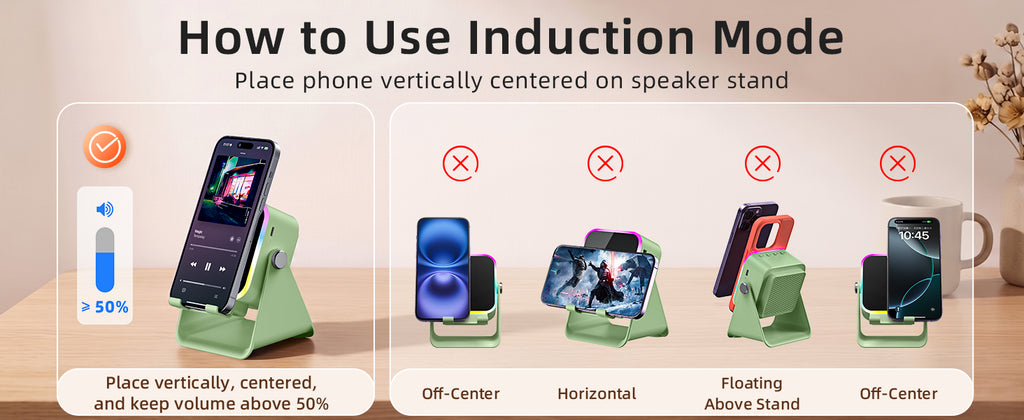 How to Use Induction Mode

Place phone vertically centered on speaker stand

≥ 50%

Place vertically, centered, and keep volume above 50%

Off-Center

Horizontal

Floating Above Stand

Off-Center